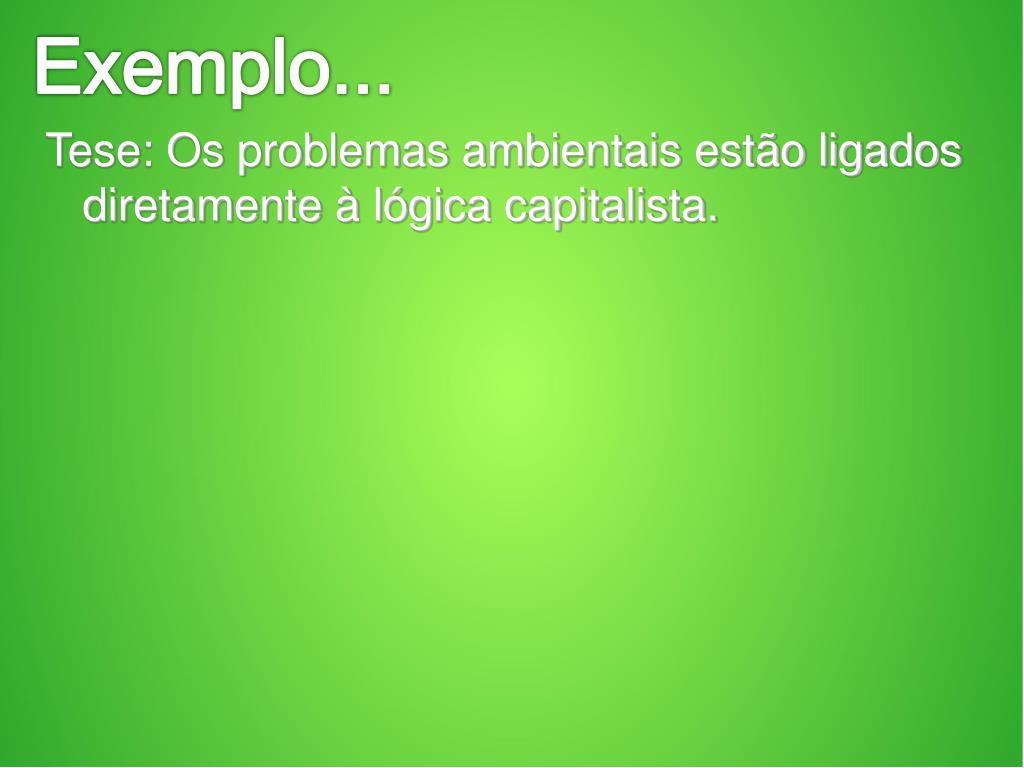 Exemplo...

Tese: Os problemas ambientais estão ligados diretamente à lógica capitalista.